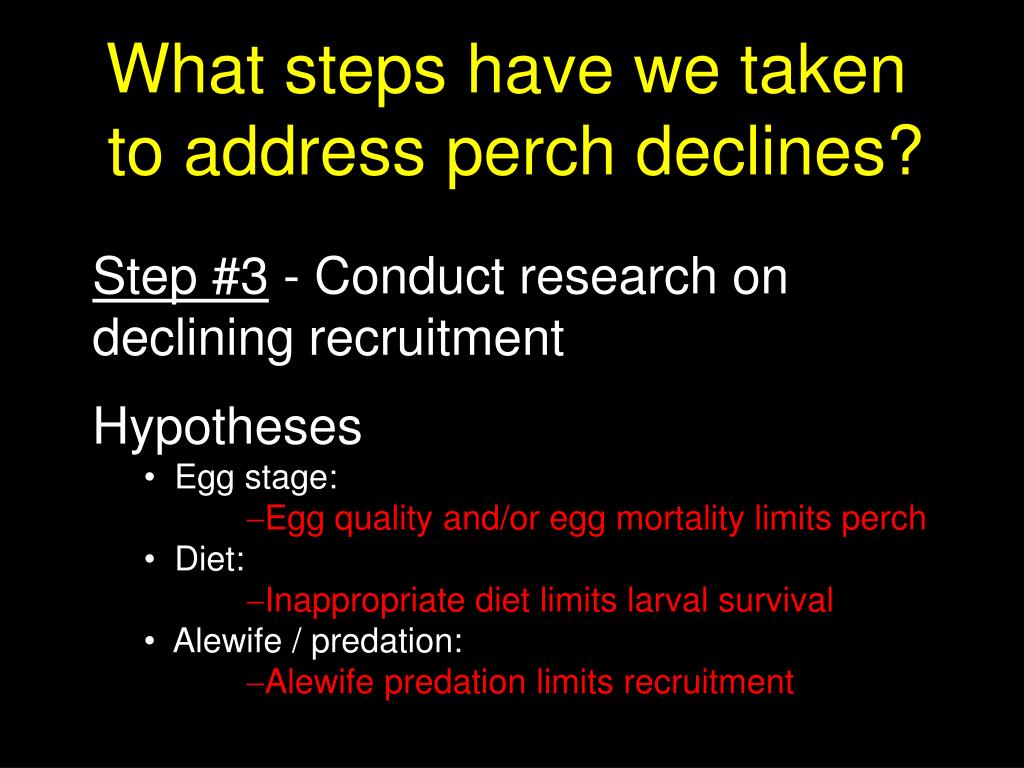 What steps have we taken to address perch declines?

Step #3 - Conduct research on declining recruitment

Hypotheses

• Egg stage:
–Egg quality and/or egg mortality limits perch
• Diet:
–Inappropriate diet limits larval survival
• Alewife / predation:
–Alewife predation limits recruitment